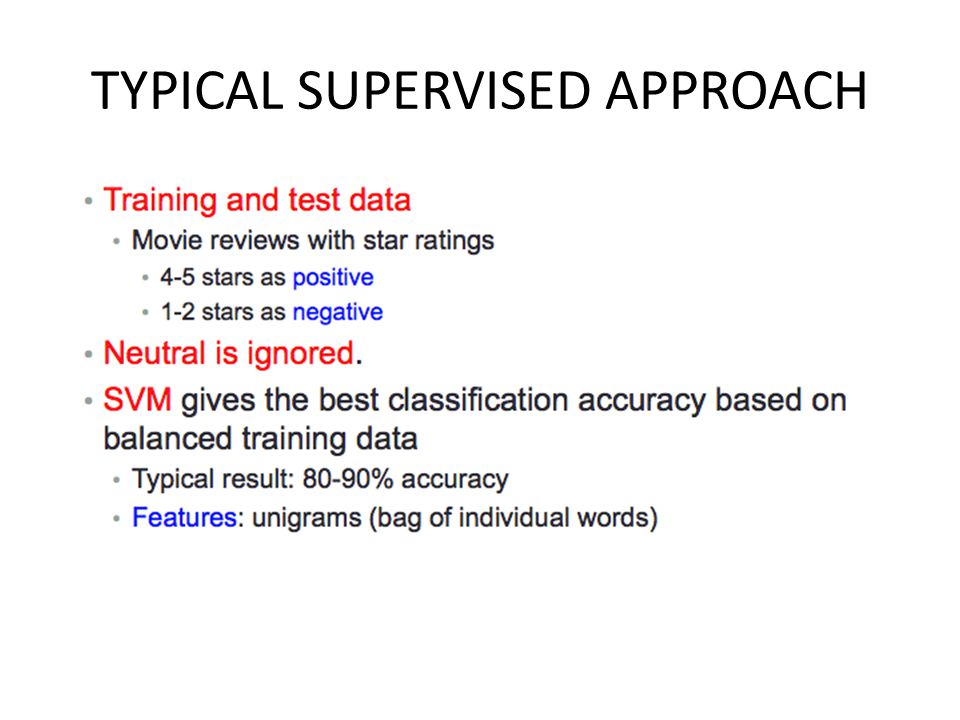 TYPICAL SUPERVISED APPROACH

• Training and test data
  • Movie reviews with star ratings
    • 4-5 stars as positive
    • 1-2 stars as negative
• Neutral is ignored.
• SVM gives the best classification accuracy based on balanced training data
  • Typical result: 80-90% accuracy
  • Features: unigrams (bag of individual words)